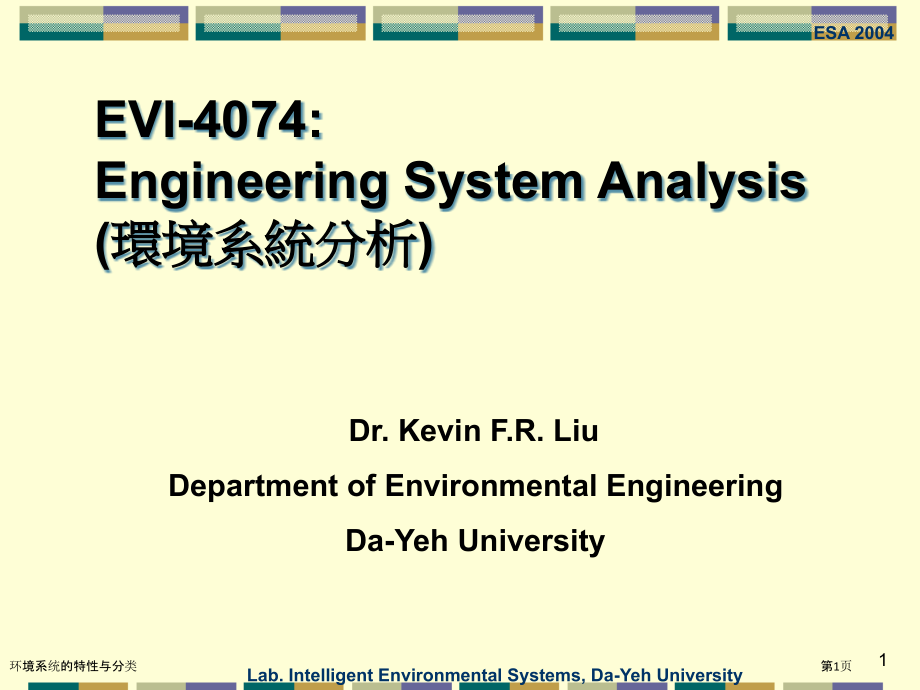 ESA 2004

EVI-4074:
Engineering System Analysis
(環境系統分析)

Dr. Kevin F.R. Liu

Department of Environmental Engineering

Da-Yeh University

环境系统的特性与分类

Lab. Intelligent Environmental Systems, Da-Yeh University

第1页

1